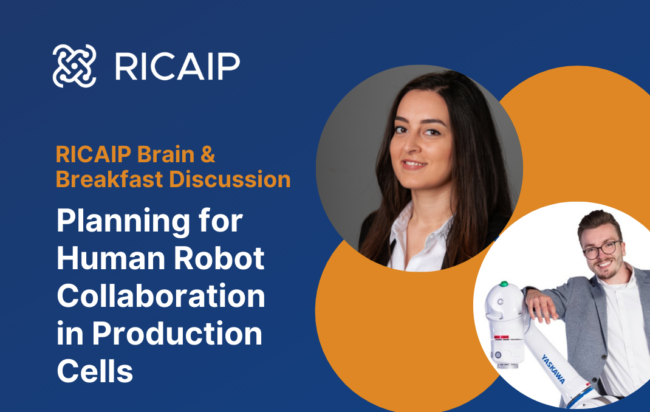 RICAIP

RICAIP Brain & Breakfast Discussion

Planning for Human Robot Collaboration in Production Cells

YASKAWA